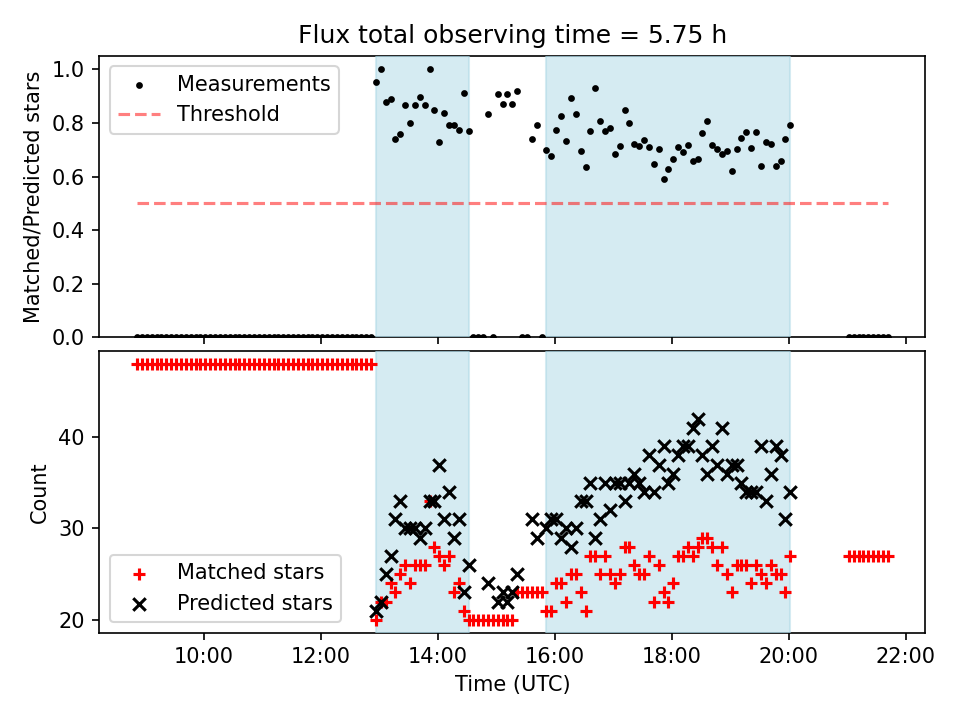 Flux total observing time = 5.75 h

Matched/Predicted stars

1.0
0.8
0.6
0.4
0.2
0.0

Measurements
Threshold

Count

40
30
20

Matched stars
Predicted stars

10:00
12:00
14:00
16:00
18:00
20:00
22:00

Time (UTC)